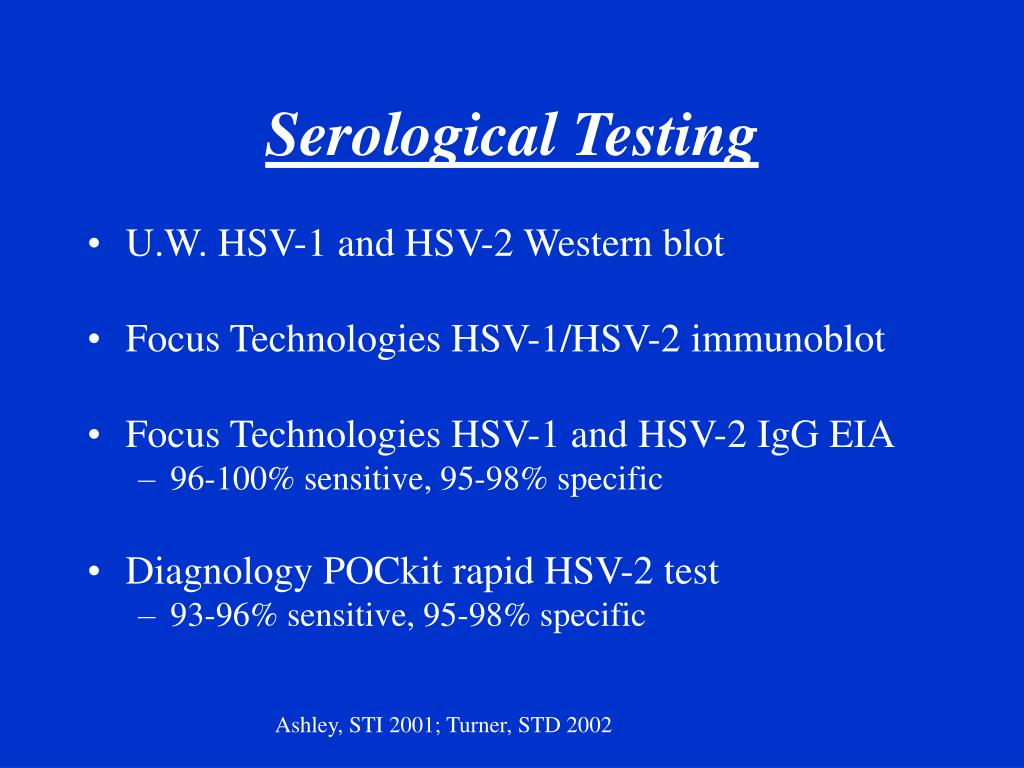 Serological Testing

• U.W. HSV-1 and HSV-2 Western blot

• Focus Technologies HSV-1/HSV-2 immunoblot

• Focus Technologies HSV-1 and HSV-2 IgG EIA
– 96-100% sensitive, 95-98% specific

• Diagnology POCkit rapid HSV-2 test
– 93-96% sensitive, 95-98% specific

Ashley, STI 2001; Turner, STD 2002